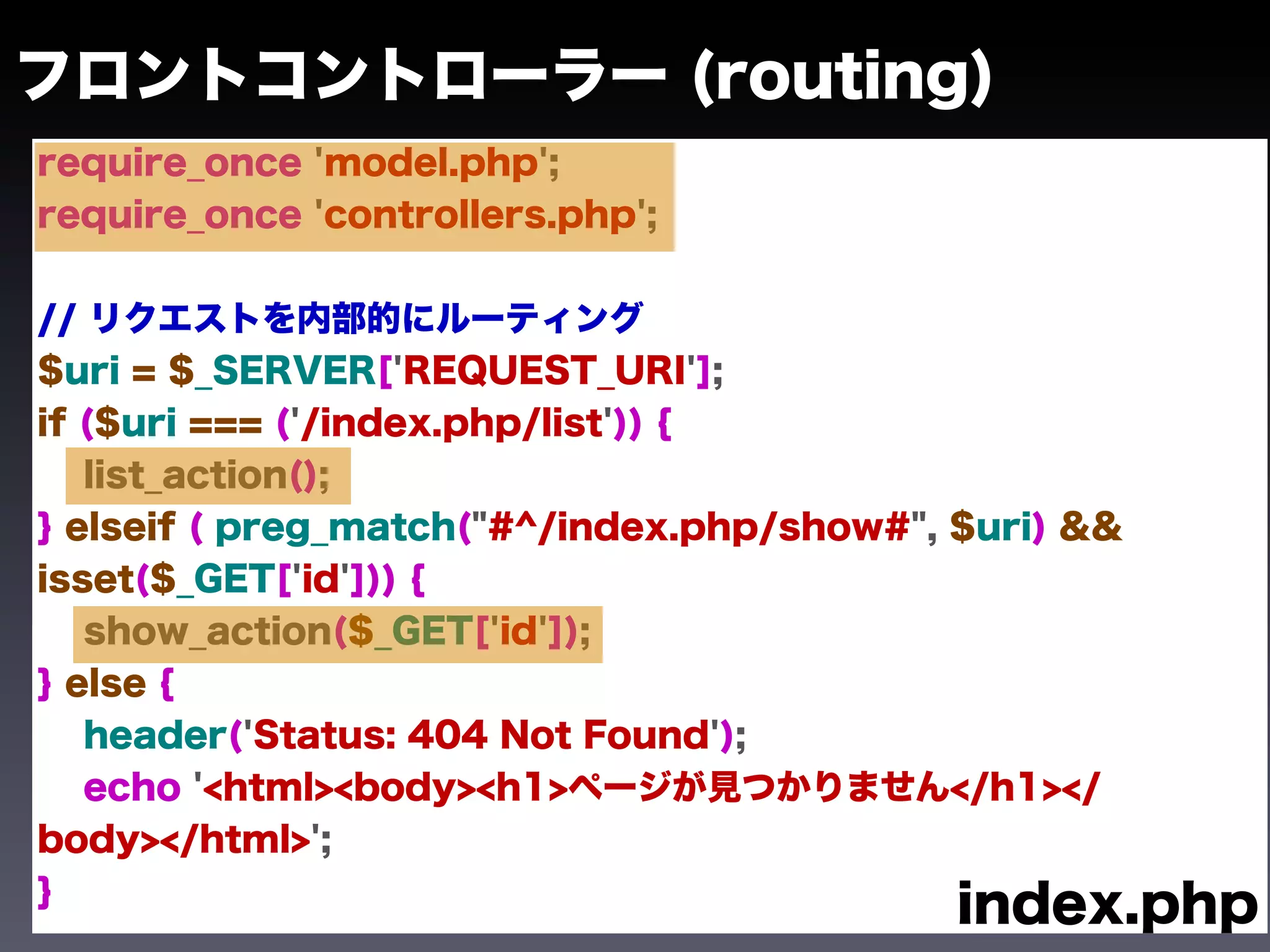 フロントコントローラー (routing)

require_once 'model.php';
require_once 'controllers.php';

// リクエストを内部的にルーティング
$uri = $_SERVER['REQUEST_URI'];
if ($uri === ('/index.php/list')) {
list_action();
} elseif ( preg_match("#^/index.php/show#", $uri) && isset($_GET['id'])) {
show_action($_GET['id']);
} else {
header('Status: 404 Not Found');
echo '<html><body><h1>ページが見つかりません</h1></body></html>';
}

index.php